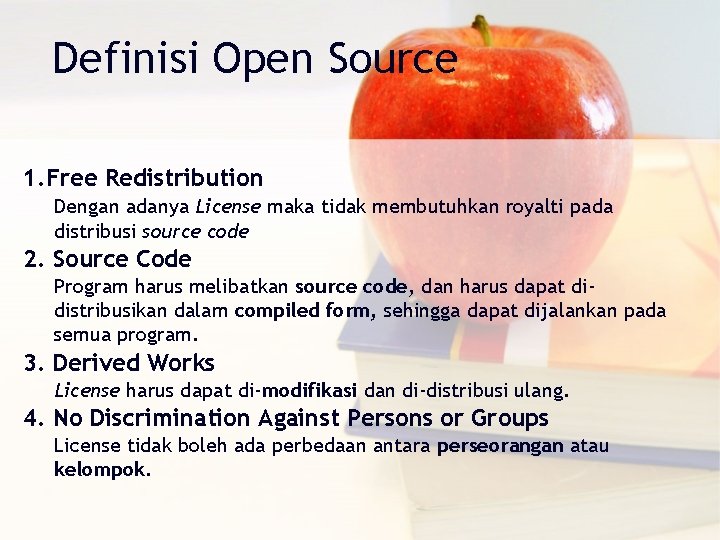 Definisi Open Source

1.Free Redistribution
Dengan adanya License maka tidak membutuhkan royalti pada distribusi source code

2. Source Code
Program harus melibatkan source code, dan harus dapat di-distribusikan dalam compiled form, sehingga dapat dijalankan pada semua program.

3. Derived Works
License harus dapat di-modifikasi dan di-distribusi ulang.

4. No Discrimination Against Persons or Groups
License tidak boleh ada perbedaan antara perseorangan atau kelompok.